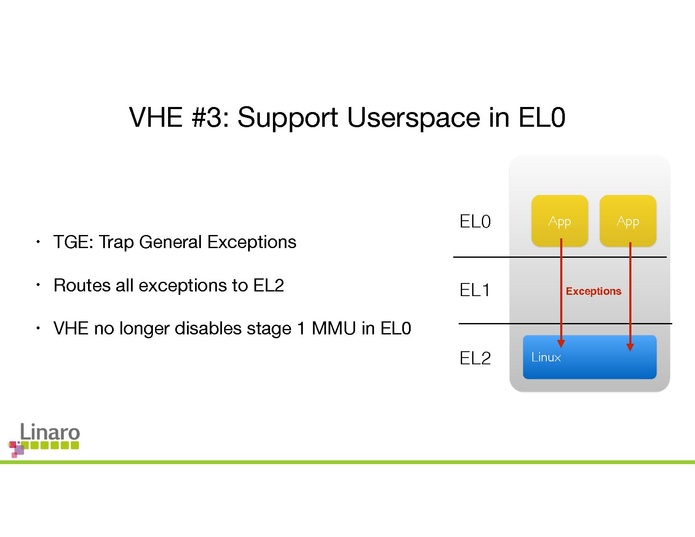 VHE #3: Support Userspace in EL0

• TGE: Trap General Exceptions

• Routes all exceptions to EL2

• VHE no longer disables stage 1 MMU in EL0

EL0
App
App
EL1
Exceptions
EL2
Linux

Linaro